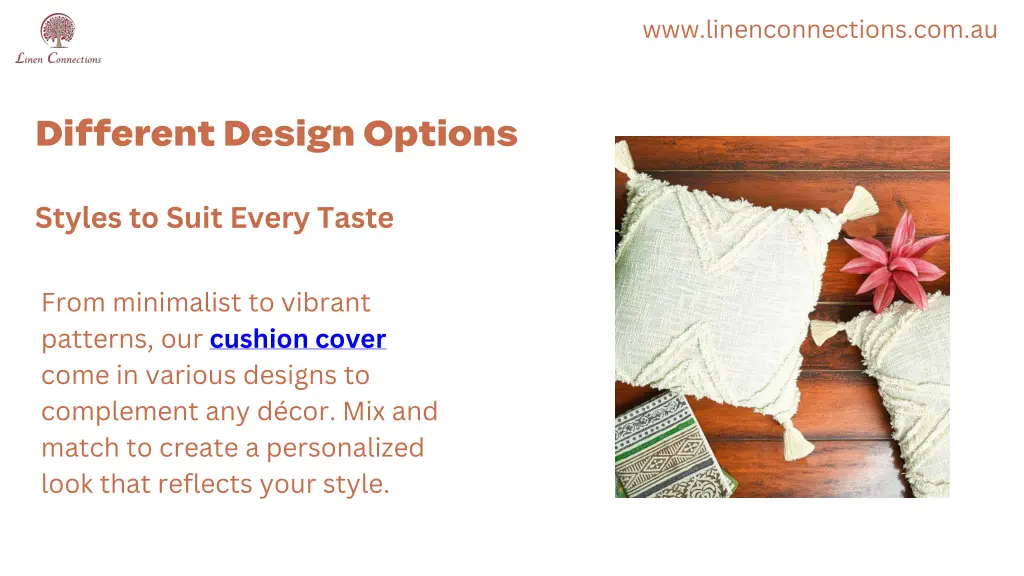 Linen Connections

www.linenconnections.com.au

Different Design Options

Styles to Suit Every Taste

From minimalist to vibrant patterns, our cushion cover come in various designs to complement any décor. Mix and match to create a personalized look that reflects your style.